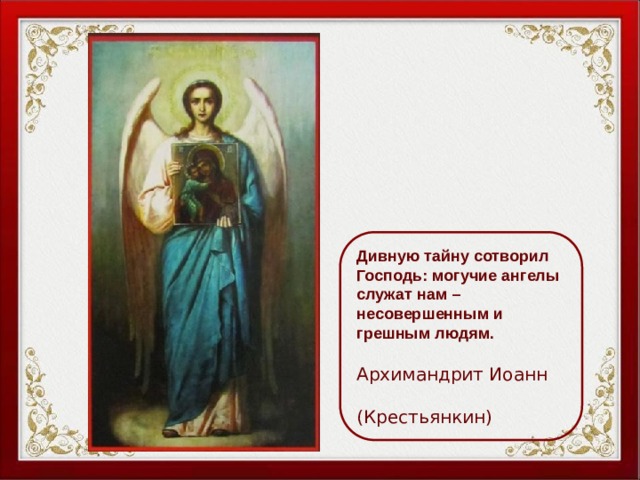 Дивную тайну сотворил Господь: могучие ангелы служат нам – несовершенным и грешным людям.

Архимандрит Иоанн

(Крестьянкин)